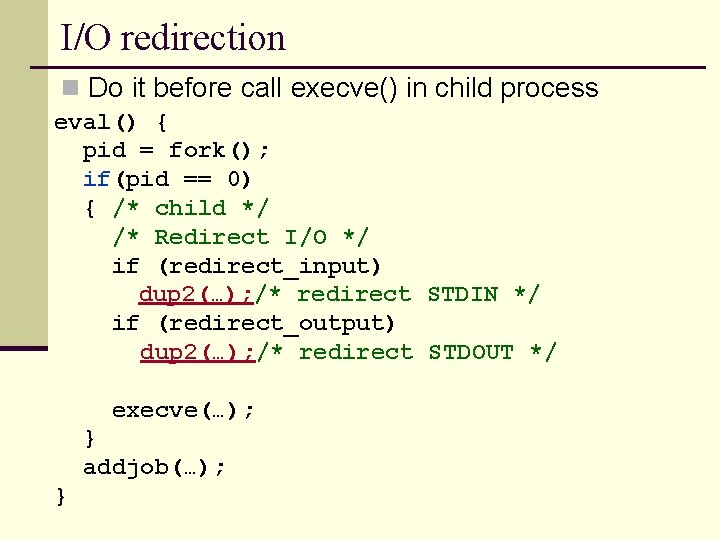 I/O redirection

Do it before call execve() in child process

eval() {
  pid = fork();
  if(pid == 0)
  { /* child */
    /* Redirect I/O */
    if (redirect_input)
      dup2(…);/* redirect STDIN */
    if (redirect_output)
      dup2(…);/* redirect STDOUT */

    execve(…);
  }
  addjob(…);
}